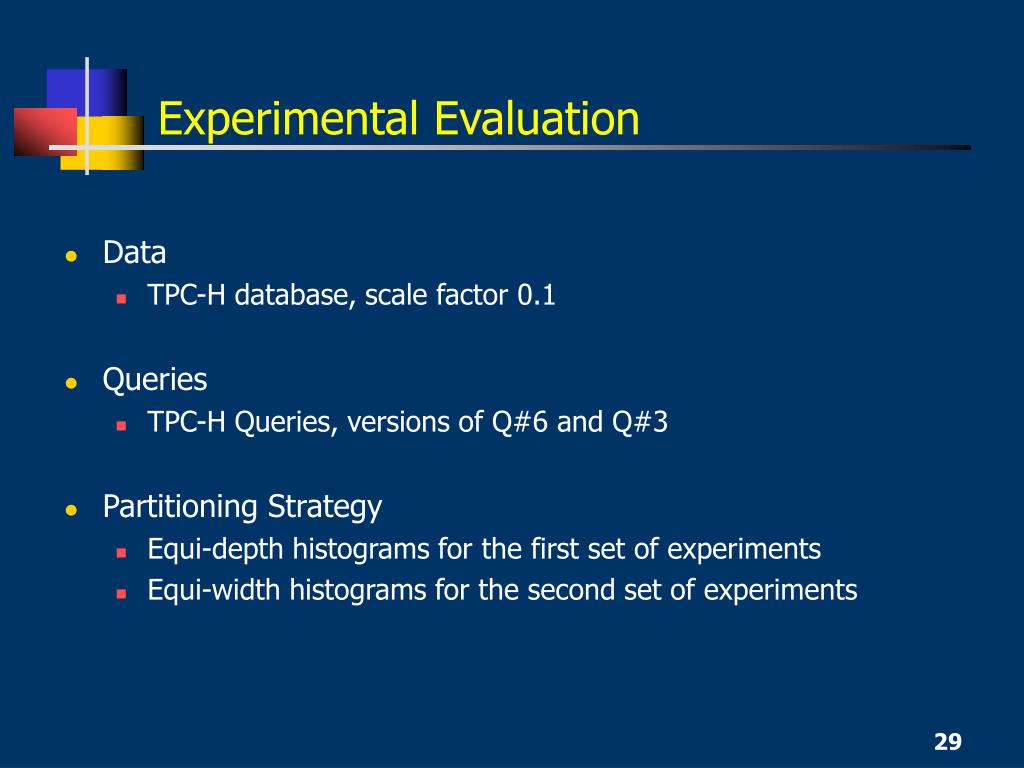 Experimental Evaluation

- Data
  - TPC-H database, scale factor 0.1

- Queries
  - TPC-H Queries, versions of Q#6 and Q#3

- Partitioning Strategy
  - Equi-depth histograms for the first set of experiments
  - Equi-width histograms for the second set of experiments

29